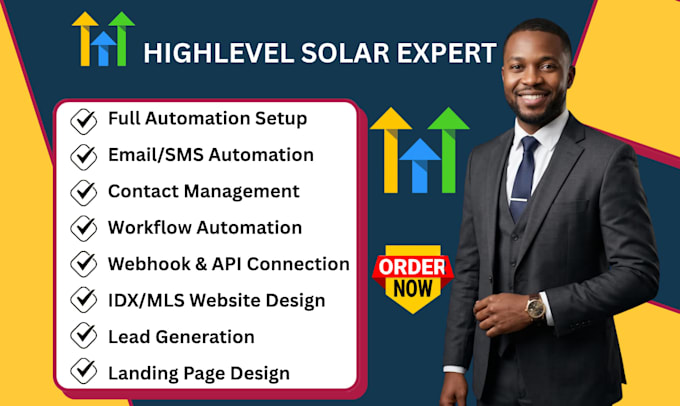 HIGHLEVEL SOLAR EXPERT

Full Automation Setup
Email/SMS Automation
Contact Management
Workflow Automation
Webhook & API Connection
IDX/MLS Website Design
Lead Generation
Landing Page Design

ORDER NOW